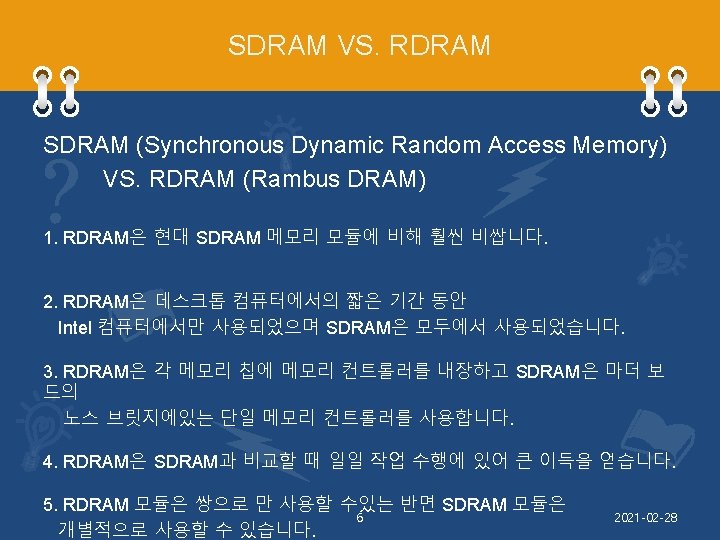 SDRAM VS. RDRAM

SDRAM (Synchronous Dynamic Random Access Memory) VS. RDRAM (Rambus DRAM)

1. RDRAM은 현대 SDRAM 메모리 모듈에 비해 훨씬 비쌉니다.

2. RDRAM은 데스크톱 컴퓨터에서의 짧은 기간 동안 Intel 컴퓨터에서만 사용되었으며 SDRAM은 모두에서 사용되었습니다.

3. RDRAM은 각 메모리 칩에 메모리 컨트롤러를 내장하고 SDRAM은 마더 보드의 노스 브릿지에있는 단일 메모리 컨트롤러를 사용합니다.

4. RDRAM은 SDRAM과 비교할 때 일일 작업 수행에 있어 큰 이득을 얻습니다.

5. RDRAM 모듈은 쌍으로 만 사용할 수있는 반면 SDRAM 모듈은 개별적으로 사용할 수 있습니다.

6

2021-02-28